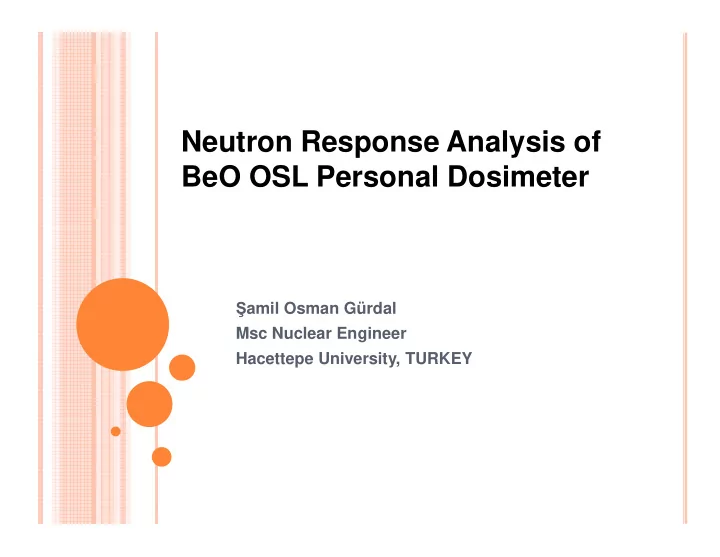 Neutron Response Analysis of BeO OSL Personal Dosimeter

Şamil Osman Gürdal
Msc Nuclear Engineer
Hacettepe University, TURKEY